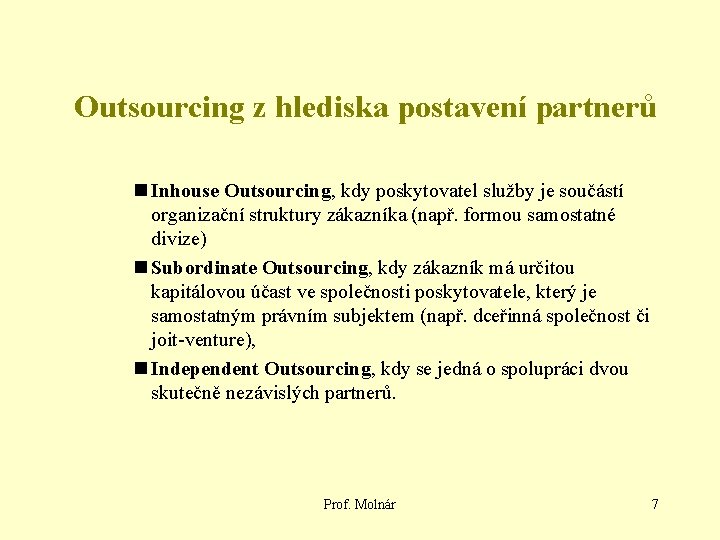 Outsourcing z hlediska postavení partnerů

■ Inhouse Outsourcing, kdy poskytovatel služby je součástí organizační struktury zákazníka (např. formou samostatné divize)

■ Subordinate Outsourcing, kdy zákazník má určitou kapitálovou účast ve společnosti poskytovatele, který je samostatným právním subjektem (např. dceřinná společnost či joit-venture),

■ Independent Outsourcing, kdy se jedná o spolupráci dvou skutečně nezávislých partnerů.

Prof. Molnár

7